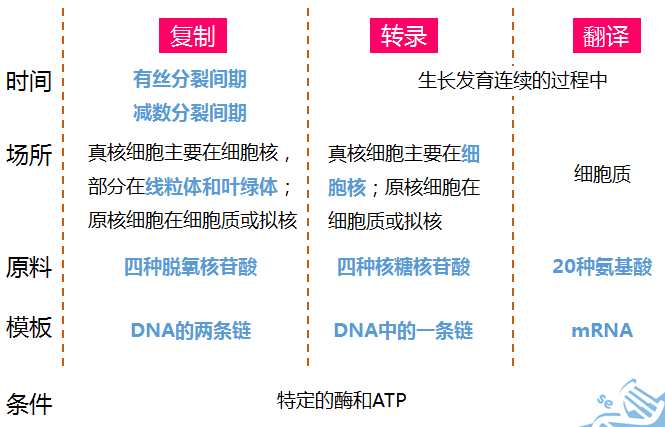 |  | 复制 | 转录 | 翻译 |
|---|---|---|---|
| 时间 | 有丝分裂间期 减数分裂间期 | 生长发育连续的过程中 | |
| 场所 | 真核细胞主要在细胞核，部分在线粒体和叶绿体；原核细胞在细胞质或拟核 | 真核细胞主要在细胞核；原核细胞在细胞质或拟核 | 细胞质 |
| 原料 | 四种脱氧核苷酸 | 四种核糖核苷酸 | 20种氨基酸 |
| 模板 | DNA的两条链 | DNA中的一条链 | mRNA |
| 条件 | 特定的酶和ATP | | |

se